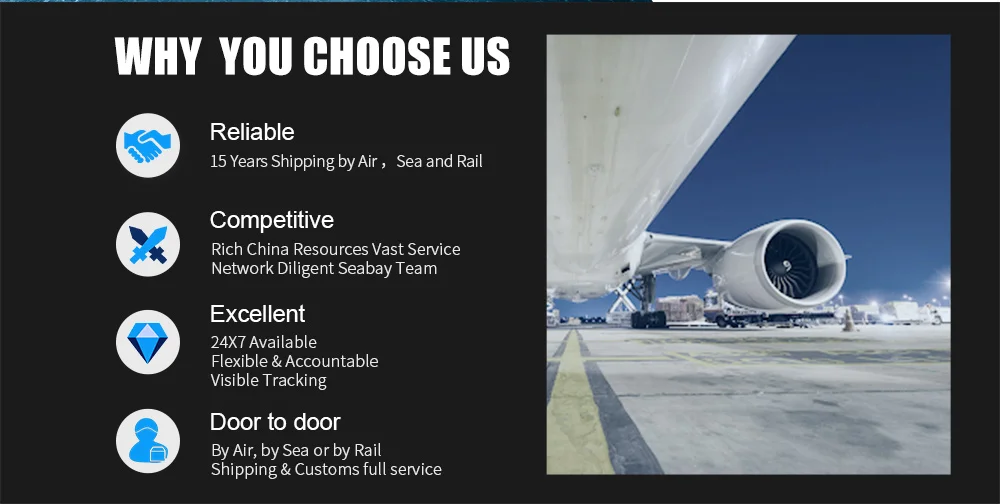 WHY YOU CHOOSE US

Reliable
15 Years Shipping by Air， Sea and Rail

Competitive
Rich China Resources Vast Service Network Diligent Seabay Team

Excellent
24X7 Available
Flexible & Accountable
Visible Tracking

Door to door
By Air, by Sea or by Rail
Shipping & Customs full service